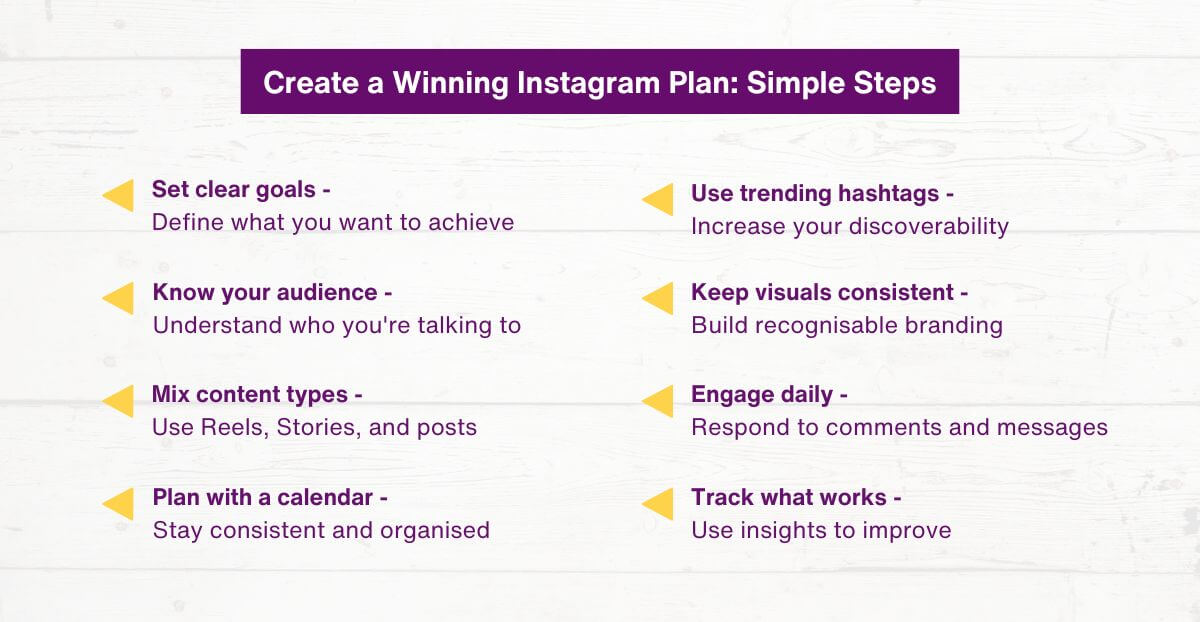 Create a Winning Instagram Plan: Simple Steps

Set clear goals -
Define what you want to achieve

Know your audience -
Understand who you're talking to

Mix content types -
Use Reels, Stories, and posts

Plan with a calendar -
Stay consistent and organised

Use trending hashtags -
Increase your discoverability

Keep visuals consistent -
Build recognisable branding

Engage daily -
Respond to comments and messages

Track what works -
Use insights to improve